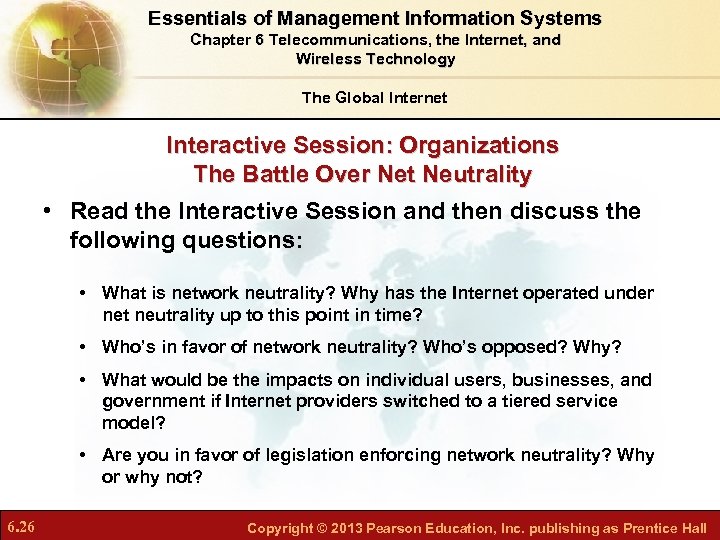 Essentials of Management Information Systems
Chapter 6 Telecommunications, the Internet, and Wireless Technology

The Global Internet

Interactive Session: Organizations
The Battle Over Net Neutrality

• Read the Interactive Session and then discuss the following questions:

• What is network neutrality? Why has the Internet operated under net neutrality up to this point in time?

• Who's in favor of network neutrality? Who's opposed? Why?

• What would be the impacts on individual users, businesses, and government if Internet providers switched to a tiered service model?

• Are you in favor of legislation enforcing network neutrality? Why or why not?

6.26

Copyright © 2013 Pearson Education, Inc. publishing as Prentice Hall